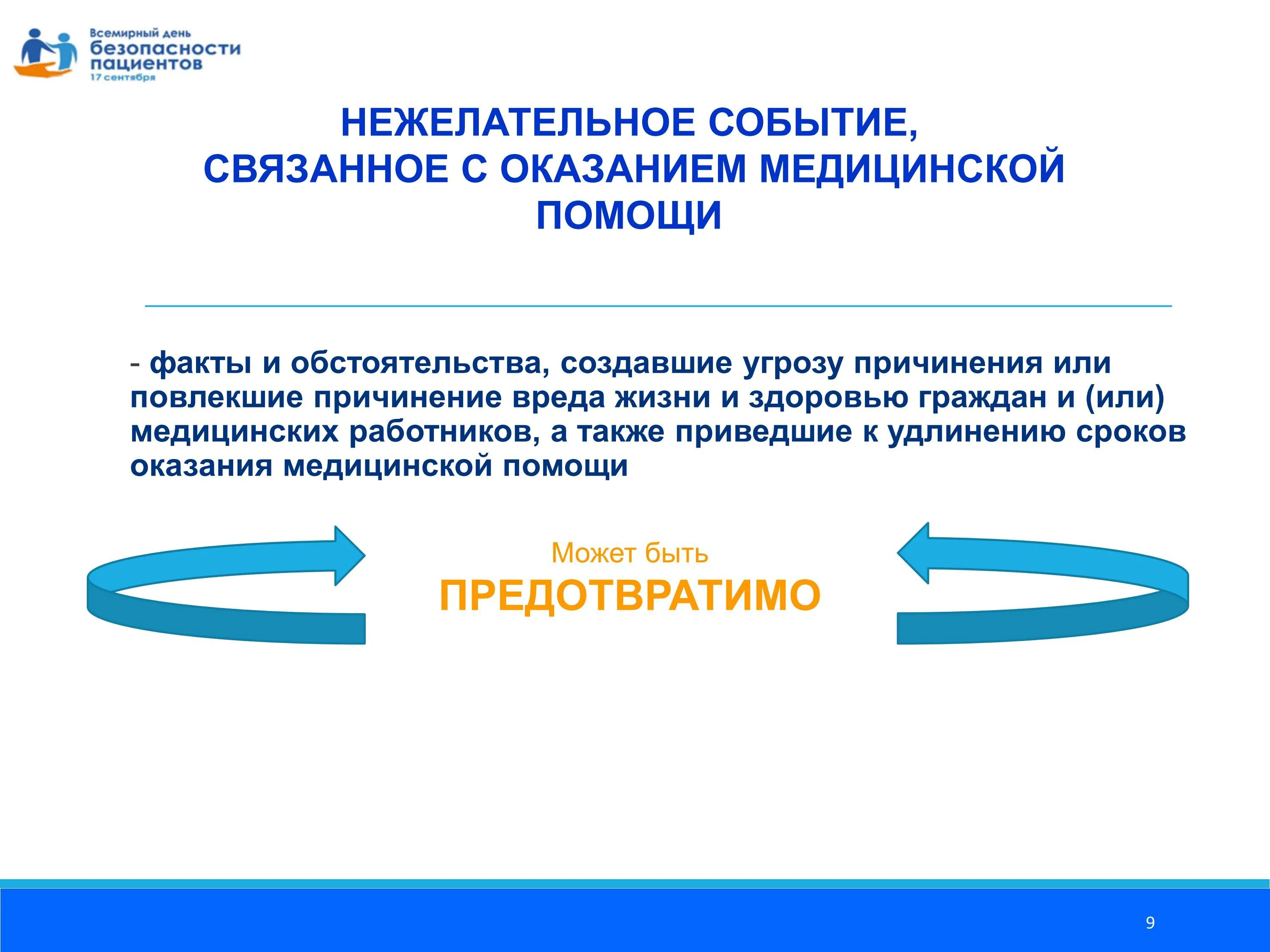 Всемирный день
безопасности
пациентов
17 сентября

НЕЖЕЛАТЕЛЬНОЕ СОБЫТИЕ,
СВЯЗАННОЕ С ОКАЗАНИЕМ МЕДИЦИНСКОЙ
ПОМОЩИ

- факты и обстоятельства, создавшие угрозу причинения или повлекшие причинение вреда жизни и здоровью граждан и (или) медицинских работников, а также приведшие к удлинению сроков оказания медицинской помощи

Может быть
ПРЕДОТВРАТИМО

9